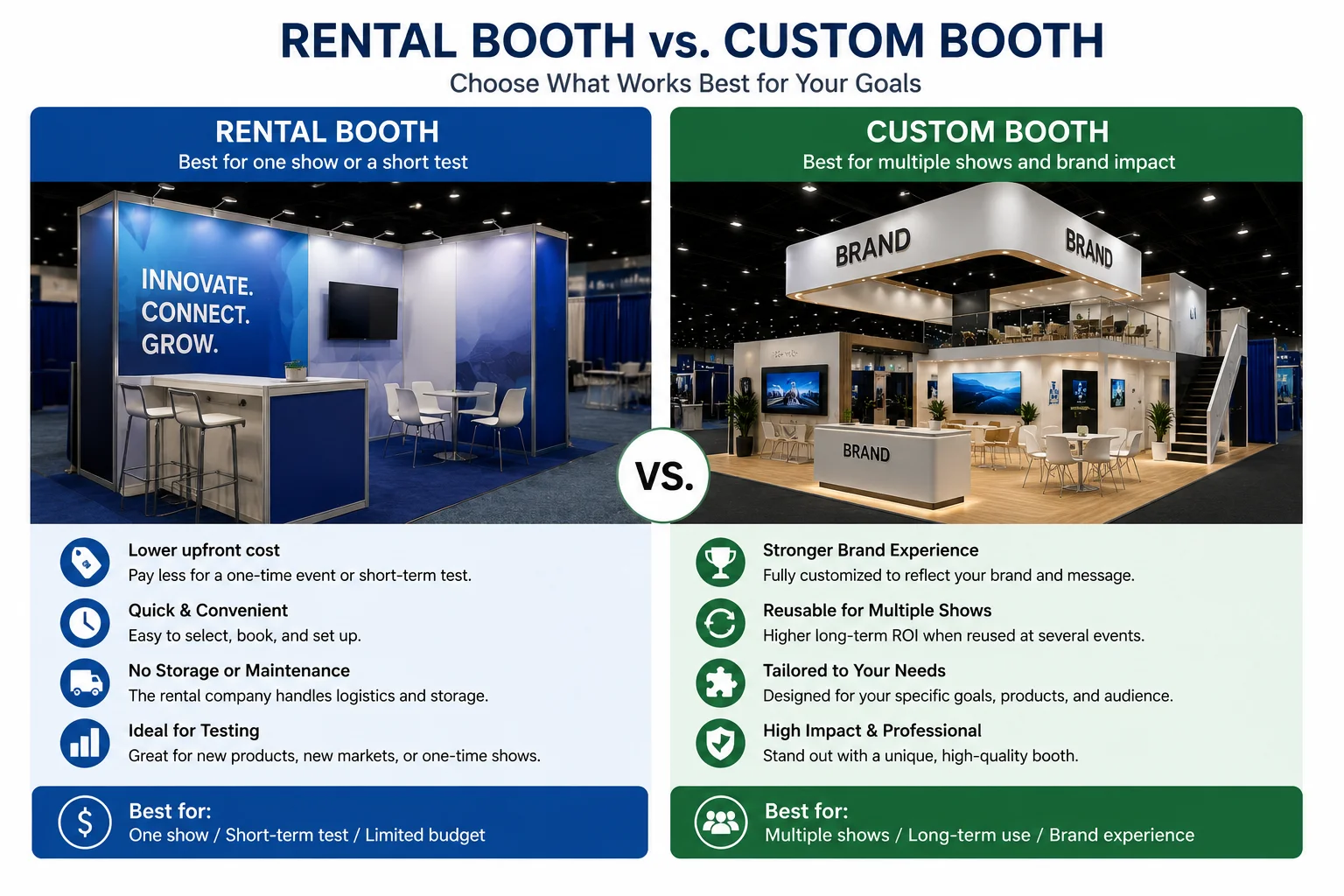 RENTAL BOOTH vs. CUSTOM BOOTH
Choose What Works Best for Your Goals

RENTAL BOOTH
Best for one show or a short test

INNOVATE.
CONNECT.
GROW.

Lower upfront cost
Pay less for a one-time event or short-term test.

Quick & Convenient
Easy to select, book, and set up.

No Storage or Maintenance
The rental company handles logistics and storage.

Ideal for Testing
Great for new products, new markets, or one-time shows.

Best for:
One show / Short-term test / Limited budget

VS.

CUSTOM BOOTH
Best for multiple shows and brand impact

BRAND
BRAND
BRAND

Stronger Brand Experience
Fully customized to reflect your brand and message.

Reusable for Multiple Shows
Higher long-term ROI when reused at several events.

Tailored to Your Needs
Designed for your specific goals, products, and audience.

High Impact & Professional
Stand out with a unique, high-quality booth.

Best for:
Multiple shows / Long-term use / Brand experience